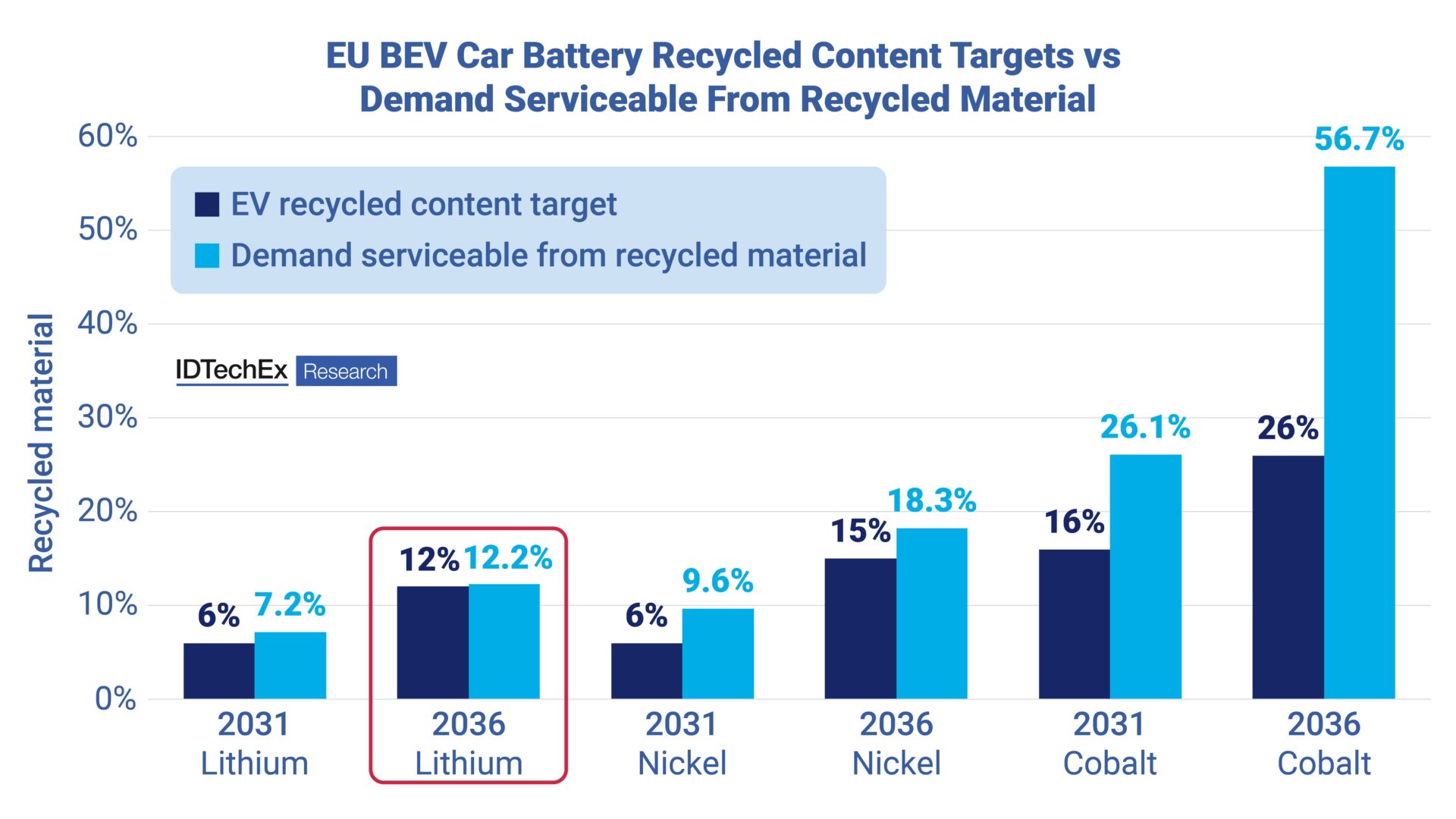 EU BEV Car Battery Recycled Content Targets vs Demand Serviceable From Recycled Material

EV recycled content target
Demand serviceable from recycled material

IDTechEx Research

Recycled material

60%
50%
40%
30%
20%
10%
0%

6% 7.2%
12% 12.2%
6% 9.6%
15% 18.3%
16% 26.1%
26% 56.7%

2031 Lithium
2036 Lithium
2031 Nickel
2036 Nickel
2031 Cobalt
2036 Cobalt